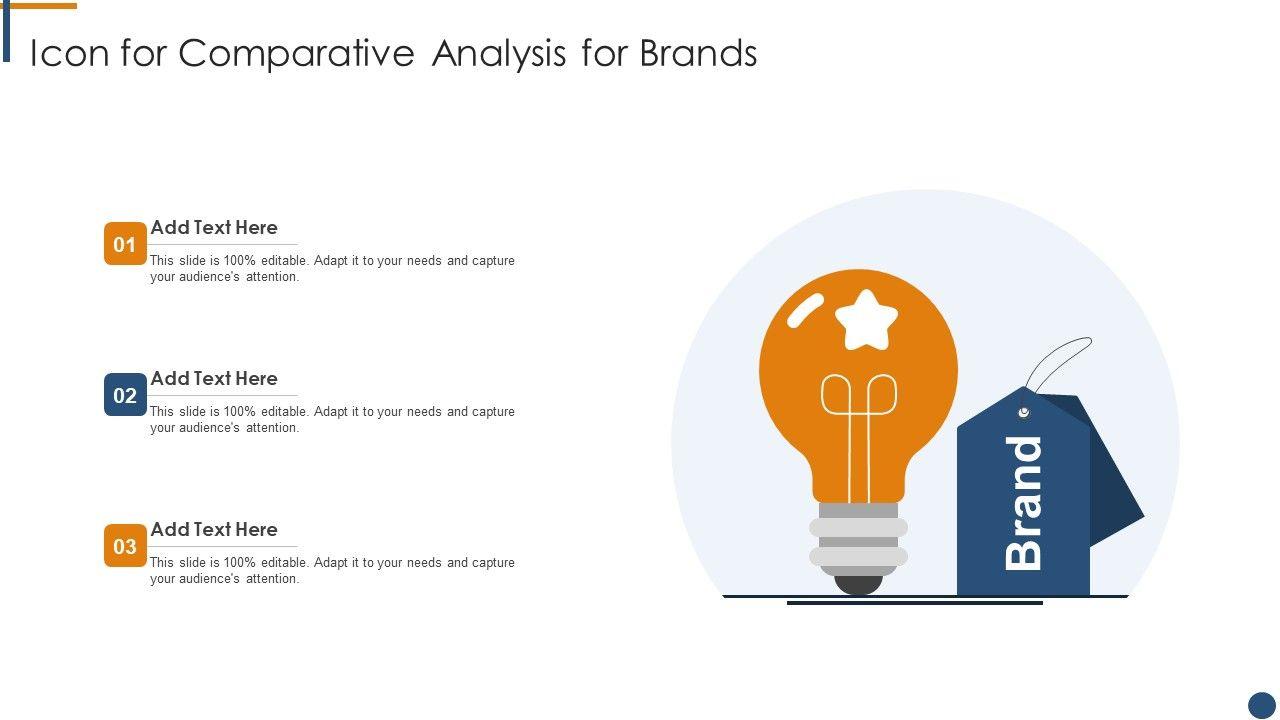 Icon for Comparative Analysis for Brands

01
Add Text Here
This slide is 100% editable. Adapt it to your needs and capture your audience's attention.

02
Add Text Here
This slide is 100% editable. Adapt it to your needs and capture your audience's attention.

03
Add Text Here
This slide is 100% editable. Adapt it to your needs and capture your audience's attention.

Brand